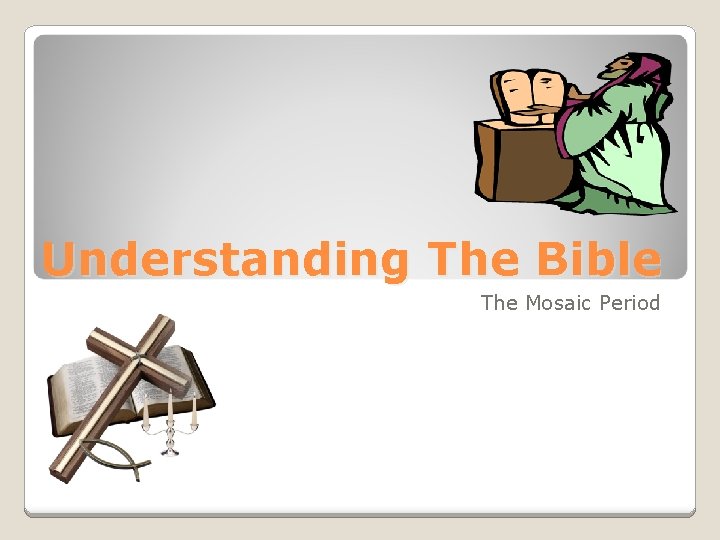 Understanding The Bible

The Mosaic Period